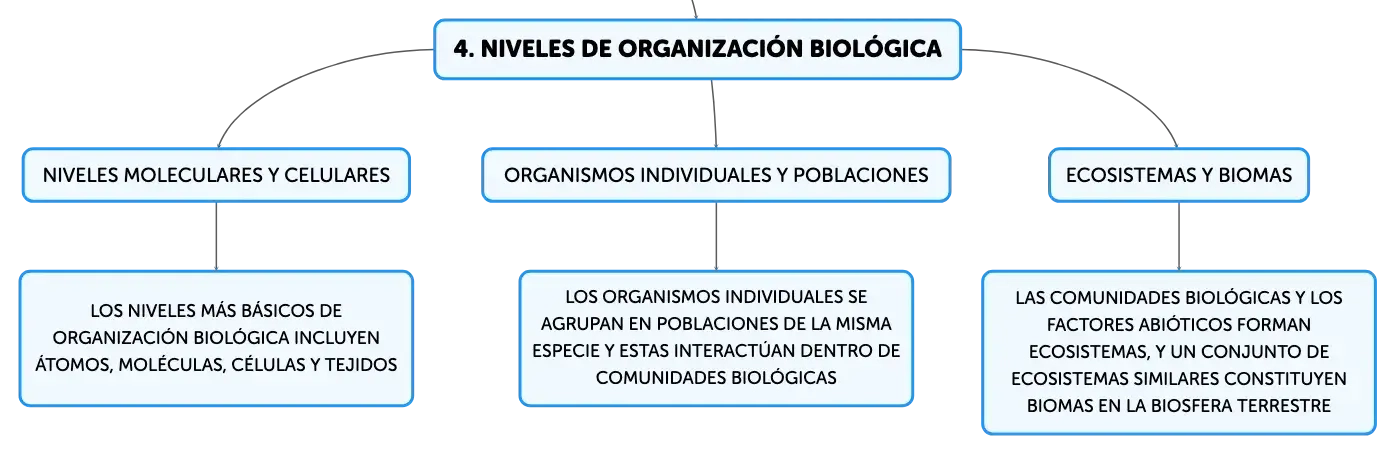 4. NIVELES DE ORGANIZACIÓN BIOLÓGICA

NIVELES MOLECULARES Y CELULARES

LOS NIVELES MÁS BÁSICOS DE ORGANIZACIÓN BIOLÓGICA INCLUYEN ÁTOMOS, MOLÉCULAS, CÉLULAS Y TEJIDOS

ORGANISMOS INDIVIDUALES Y POBLACIONES

LOS ORGANISMOS INDIVIDUALES SE AGRUPAN EN POBLACIONES DE LA MISMA ESPECIE Y ESTAS INTERACTÚAN DENTRO DE COMUNIDADES BIOLÓGICAS

ECOSISTEMAS Y BIOMAS

LAS COMUNIDADES BIOLÓGICAS Y LOS FACTORES ABIÓTICOS FORMAN ECOSISTEMAS, Y UN CONJUNTO DE ECOSISTEMAS SIMILARES CONSTITUYEN BIOMAS EN LA BIOSFERA TERRESTRE